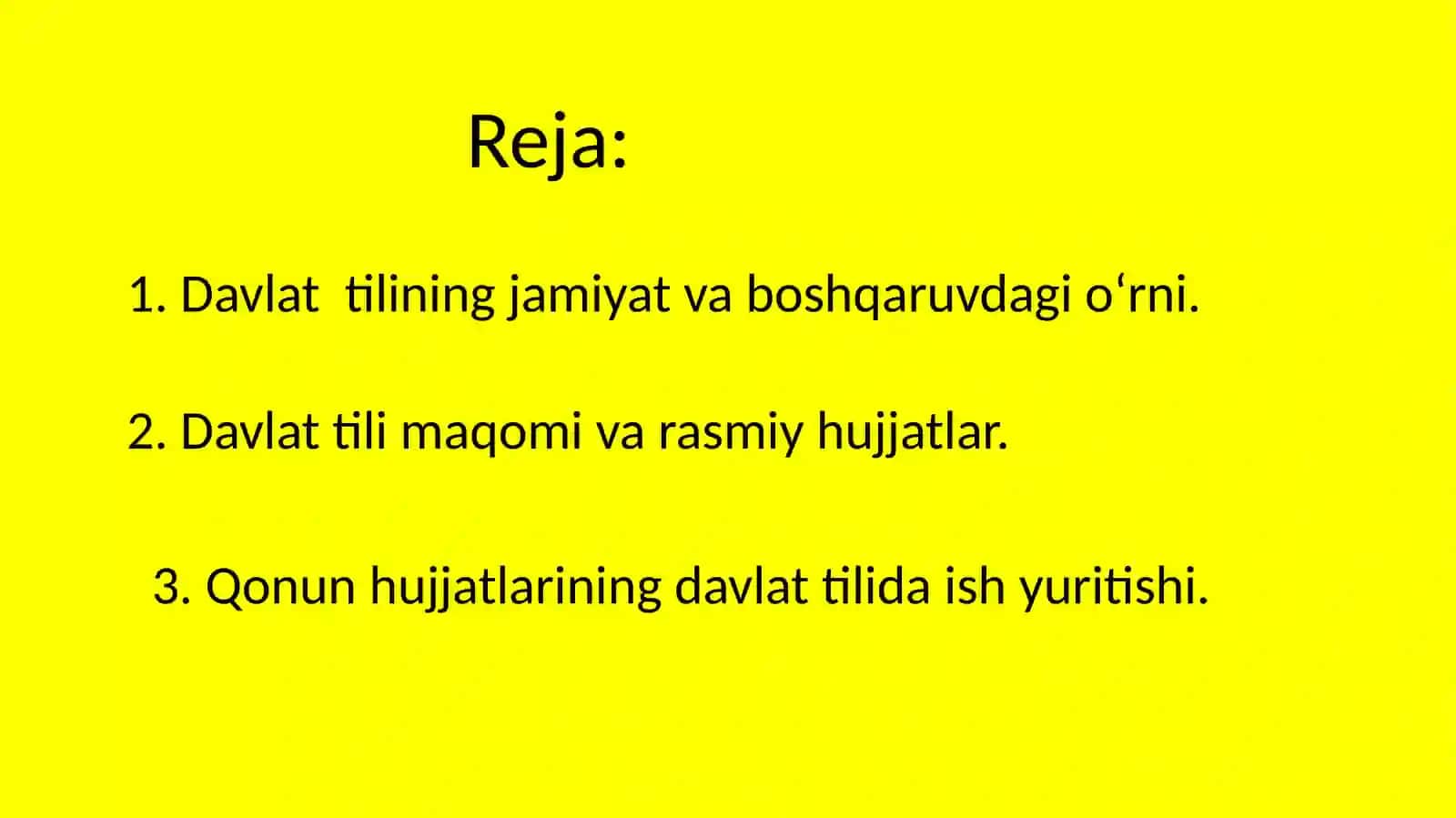 Reja:

1. Davlat tilining jamiyat va boshqaruvdagi o‘rni.

2. Davlat tili maqomi va rasmiy hujjatlar.

3. Qonun hujjatlarining davlat tilida ish yuritishi.